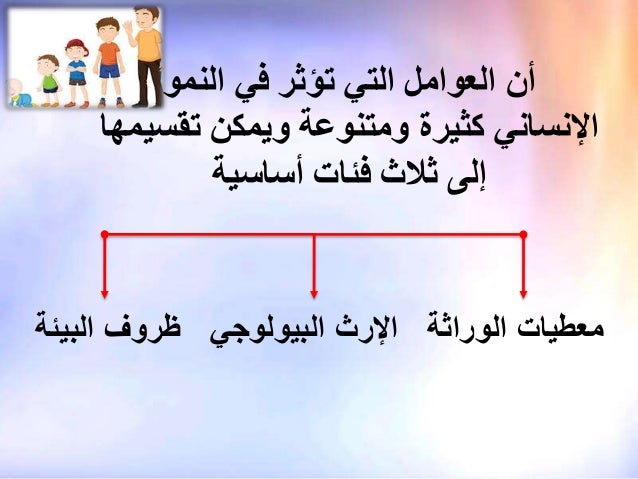 أن العوامل التي تؤثر في النمو الإنساني كثيرة ومتنوعة ويمكن تقسيمها إلى ثلاث فئات أساسية

معطيات الوراثة الإرث البيولوجي ظروف البيئة